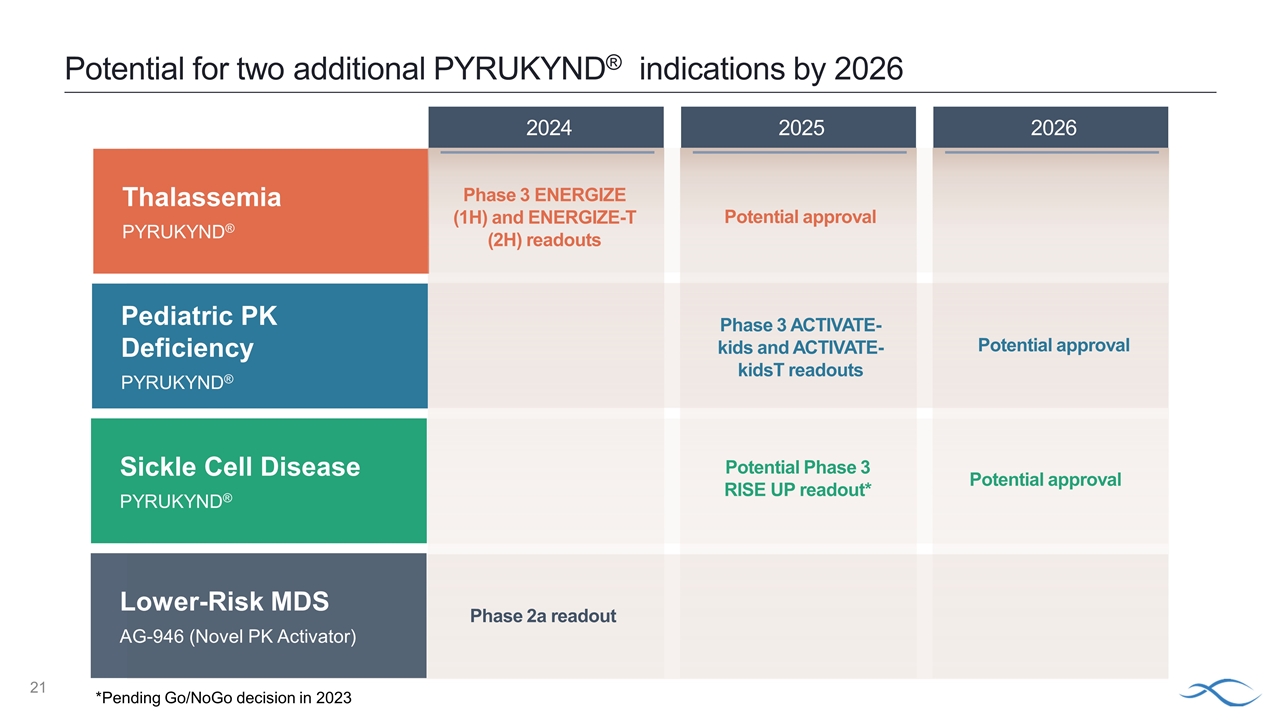 Potential for two additional PYRUKYND® indications by 2026

| | 2024 | 2025 | 2026 |
|---|---|---|---|
| Thalassemia PYRUKYND® | Phase 3 ENERGIZE (1H) and ENERGIZE-T (2H) readouts | Potential approval | |
| Pediatric PK Deficiency PYRUKYND® | | Phase 3 ACTIVATE-kids and ACTIVATE-kidsT readouts | Potential approval |
| Sickle Cell Disease PYRUKYND® | | Potential Phase 3 RISE UP readout* | Potential approval |
| Lower-Risk MDS AG-946 (Novel PK Activator) | Phase 2a readout | | |

21

*Pending Go/NoGo decision in 2023